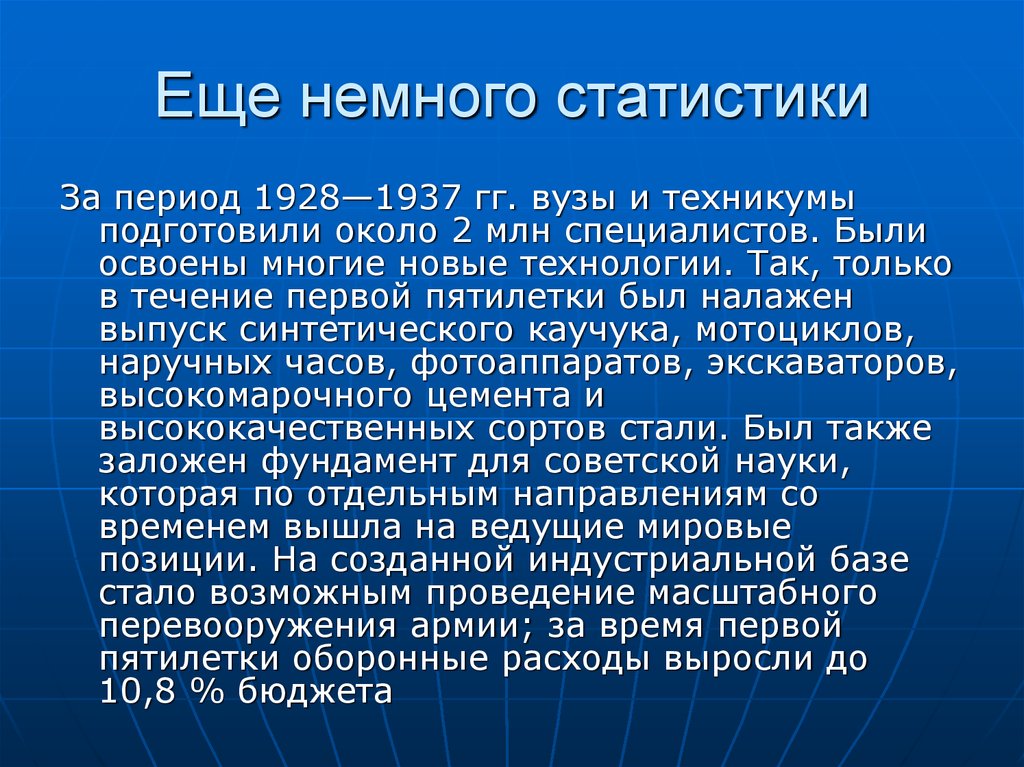 Еще немного статистики

За период 1928—1937 гг. вузы и техникумы подготовили около 2 млн специалистов. Были освоены многие новые технологии. Так, только в течение первой пятилетки был налажен выпуск синтетического каучука, мотоциклов, наручных часов, фотоаппаратов, экскаваторов, высокомарочного цемента и высококачественных сортов стали. Был также заложен фундамент для советской науки, которая по отдельным направлениям со временем вышла на ведущие мировые позиции. На созданной индустриальной базе стало возможным проведение масштабного перевооружения армии; за время первой пятилетки оборонные расходы выросли до 10,8 % бюджета